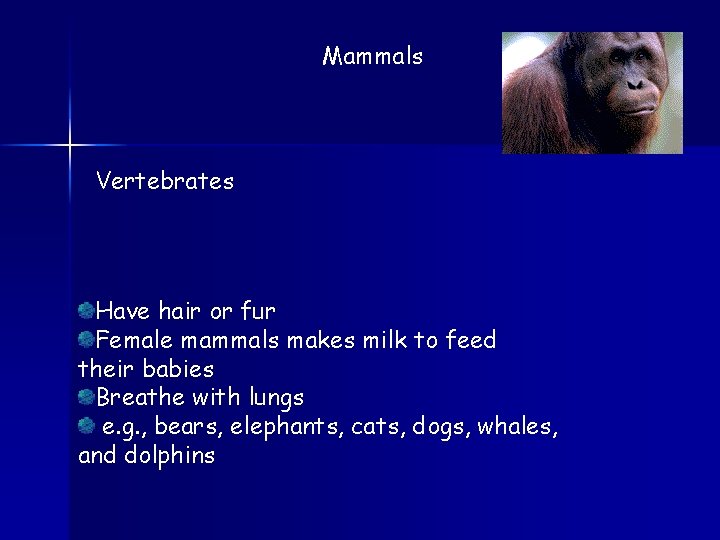 Mammals

Vertebrates

Have hair or fur
Female mammals makes milk to feed their babies
Breathe with lungs
e.g., bears, elephants, cats, dogs, whales, and dolphins